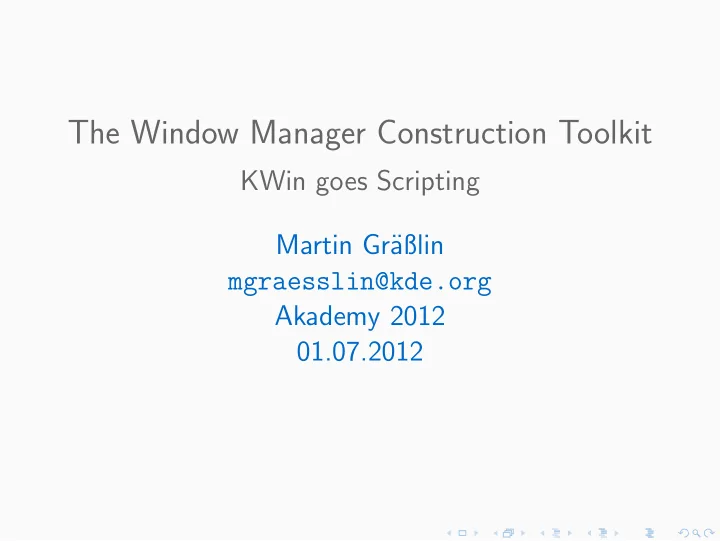 The Window Manager Construction Toolkit

KWin goes Scripting

Martin Gräßlin
mgraesslin@kde.org
Akademy 2012
01.07.2012